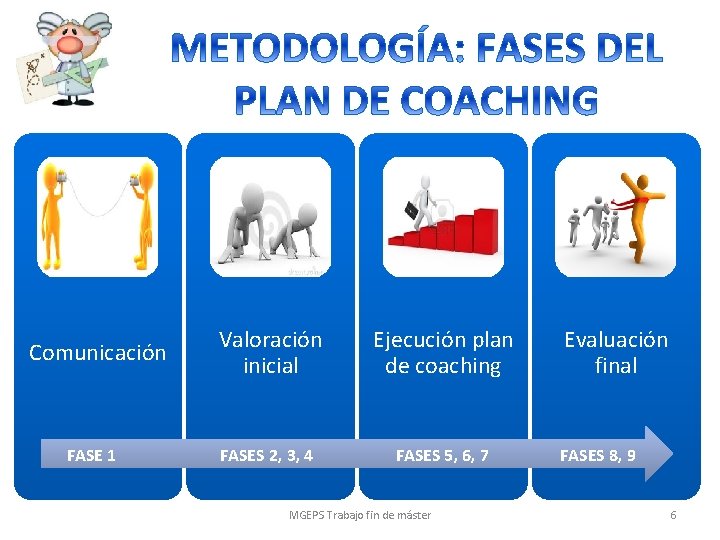 METODOLOGÍA: FASES DEL PLAN DE COACHING

Comunicación

Valoración inicial

Ejecución plan de coaching

Evaluación final

FASE 1

FASES 2, 3, 4

FASES 5, 6, 7

FASES 8, 9

MGEPS Trabajo fin de máster

6